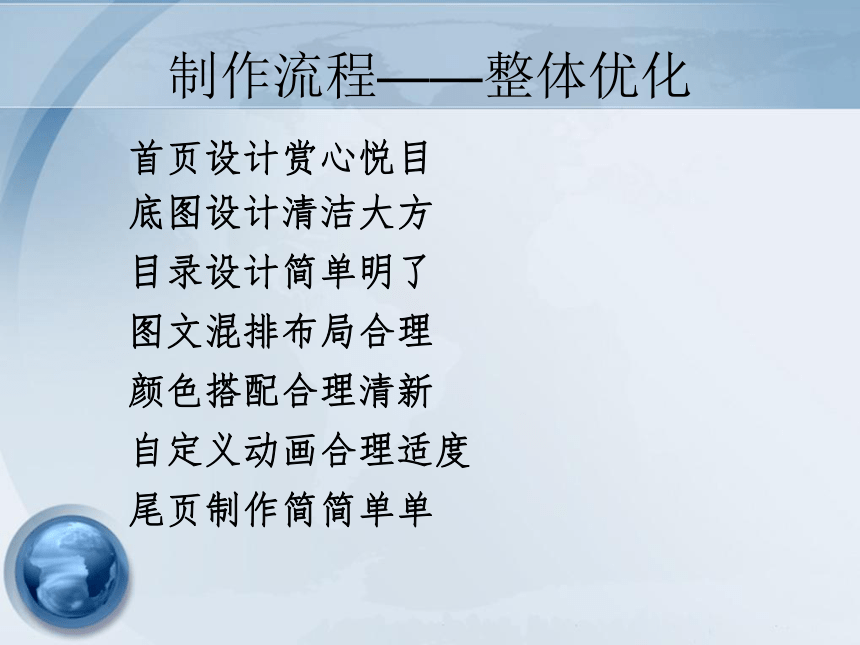 制作流程——整体优化

首页设计赏心悦目

底图设计清洁大方

目录设计简单明了

图文混排布局合理

颜色搭配合理清新

自定义动画合理适度

尾页制作简简单单